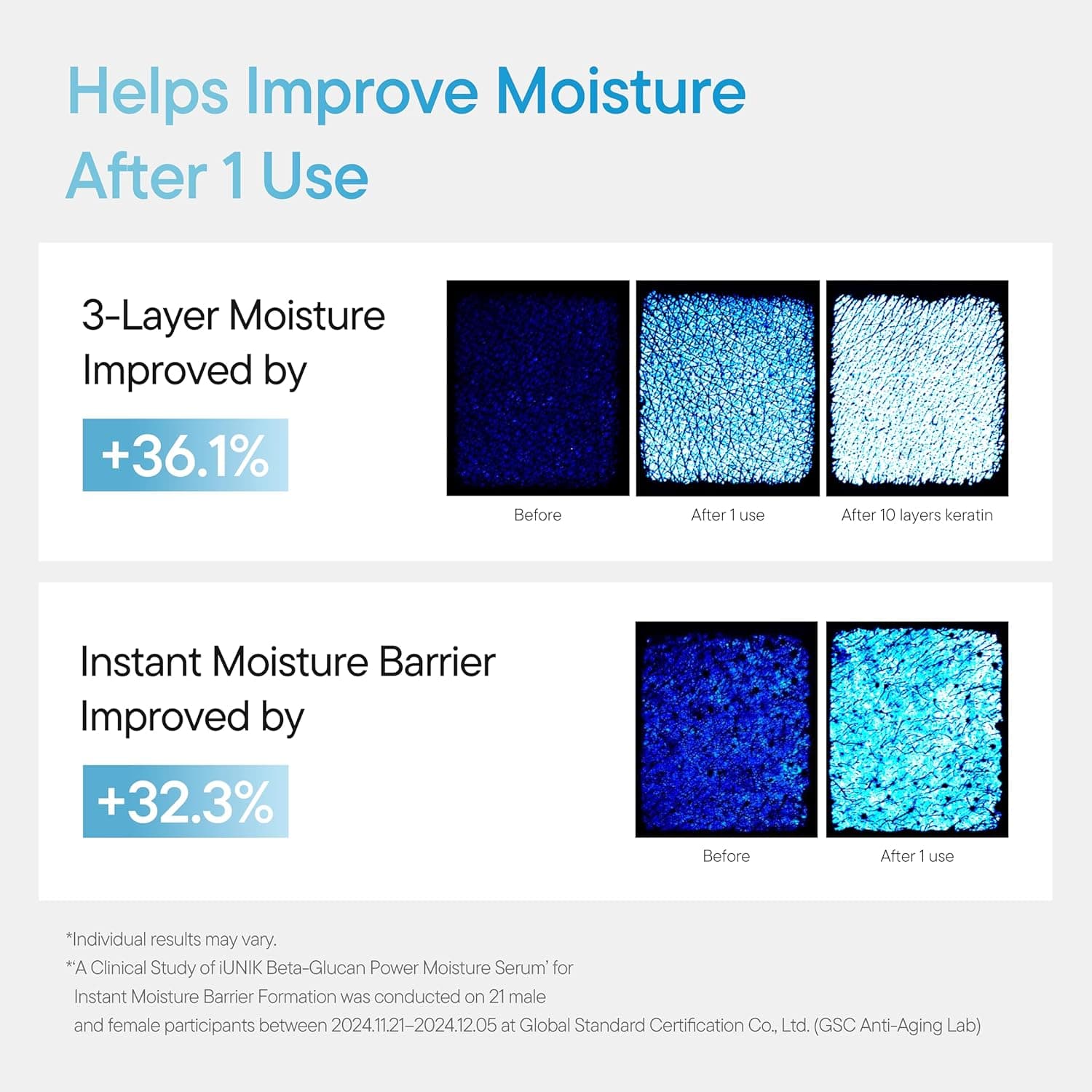 Helps Improve Moisture
After 1 Use

3-Layer Moisture Improved by

+36.1%

Before

After 1 use

After 10 layers keratin

Instant Moisture Barrier Improved by

+32.3%

Before

After 1 use

*Individual results may vary.
*'A Clinical Study of iUNIK Beta-Glucan Power Moisture Serum' for Instant Moisture Barrier Formation was conducted on 21 male and female participants between 2024.11.21–2024.12.05 at Global Standard Certification Co., Ltd. (GSC Anti-Aging Lab)